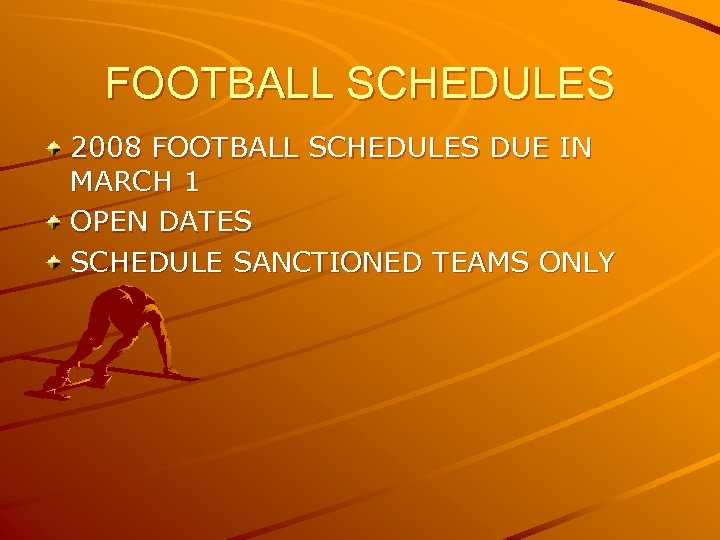 FOOTBALL SCHEDULES

2008 FOOTBALL SCHEDULES DUE IN MARCH 1

OPEN DATES

SCHEDULE SANCTIONED TEAMS ONLY